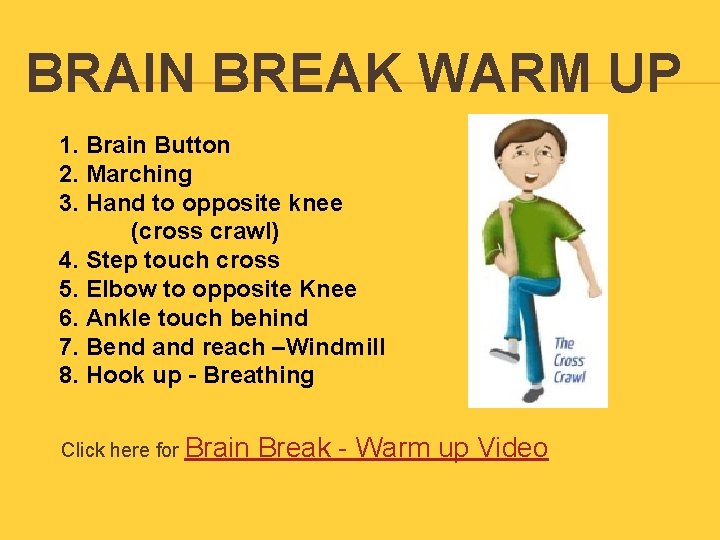 BRAIN BREAK WARM UP

1. Brain Button
2. Marching
3. Hand to opposite knee (cross crawl)
4. Step touch cross
5. Elbow to opposite Knee
6. Ankle touch behind
7. Bend and reach –Windmill
8. Hook up - Breathing

The Cross Crawl

Click here for Brain Break - Warm up Video